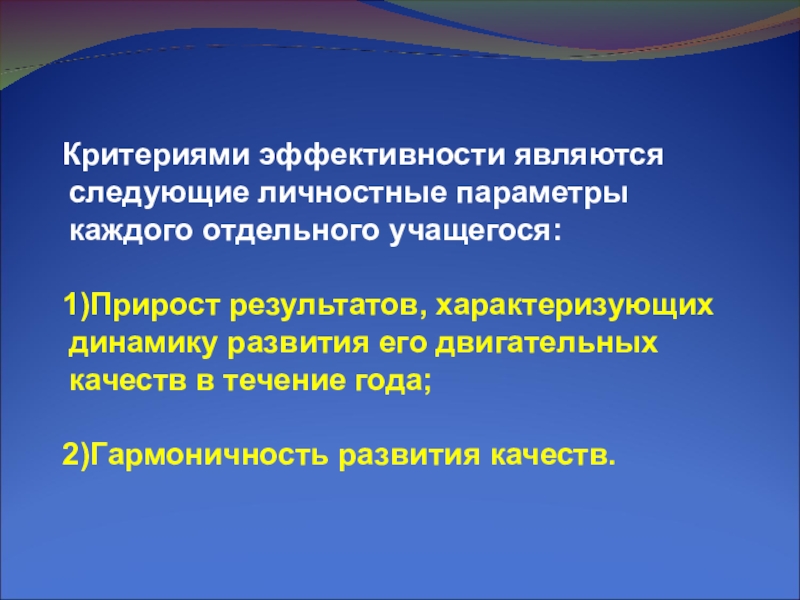 Критериями эффективности являются следующие личностные параметры каждого отдельного учащегося:

1)Прирост результатов, характеризующих динамику развития его двигательных качеств в течение года;

2)Гармоничность развития качеств.